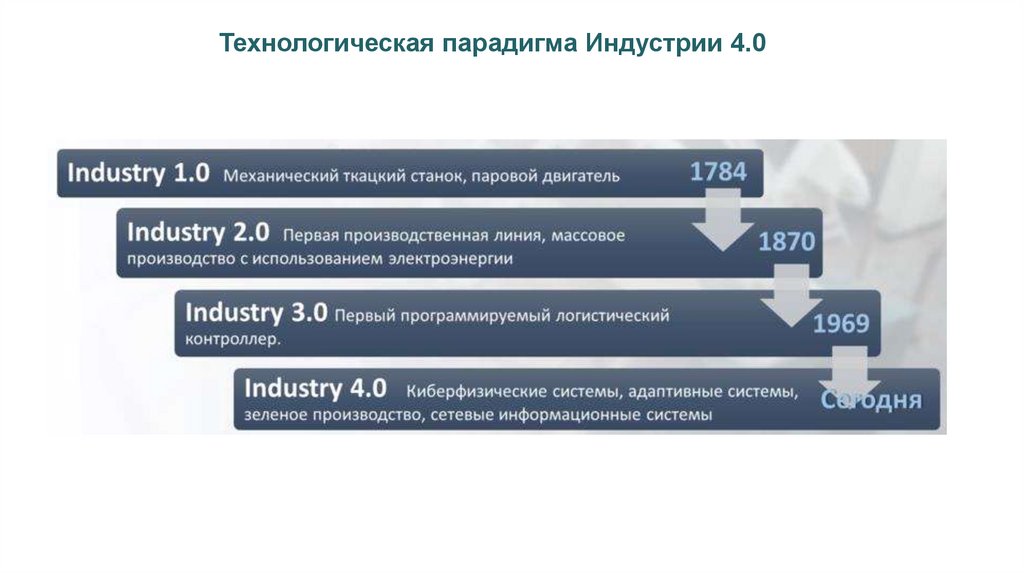 Технологическая парадигма Индустрии 4.0

Industry 1.0 Механический ткацкий станок, паровой двигатель 1784

Industry 2.0 Первая производственная линия, массовое производство с использованием электроэнергии 1870

Industry 3.0 Первый программируемый логистический контроллер. 1969

Industry 4.0 Киберфизические системы, адаптивные системы, зеленое производство, сетевые информационные системы Сегодня